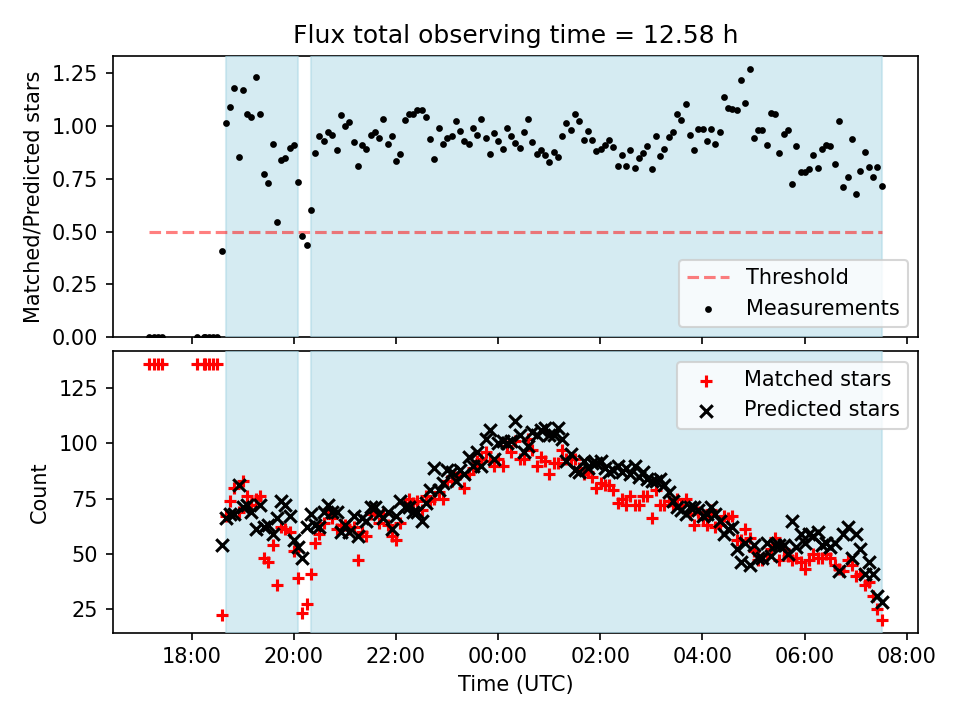 Flux total observing time = 12.58 h

Matched/Predicted stars
1.25
1.00
0.75
0.50
0.25
0.00

Threshold
Measurements

Count
125
100
75
50
25

Matched stars
Predicted stars

18:00
20:00
22:00
00:00
02:00
04:00
06:00
08:00
Time (UTC)